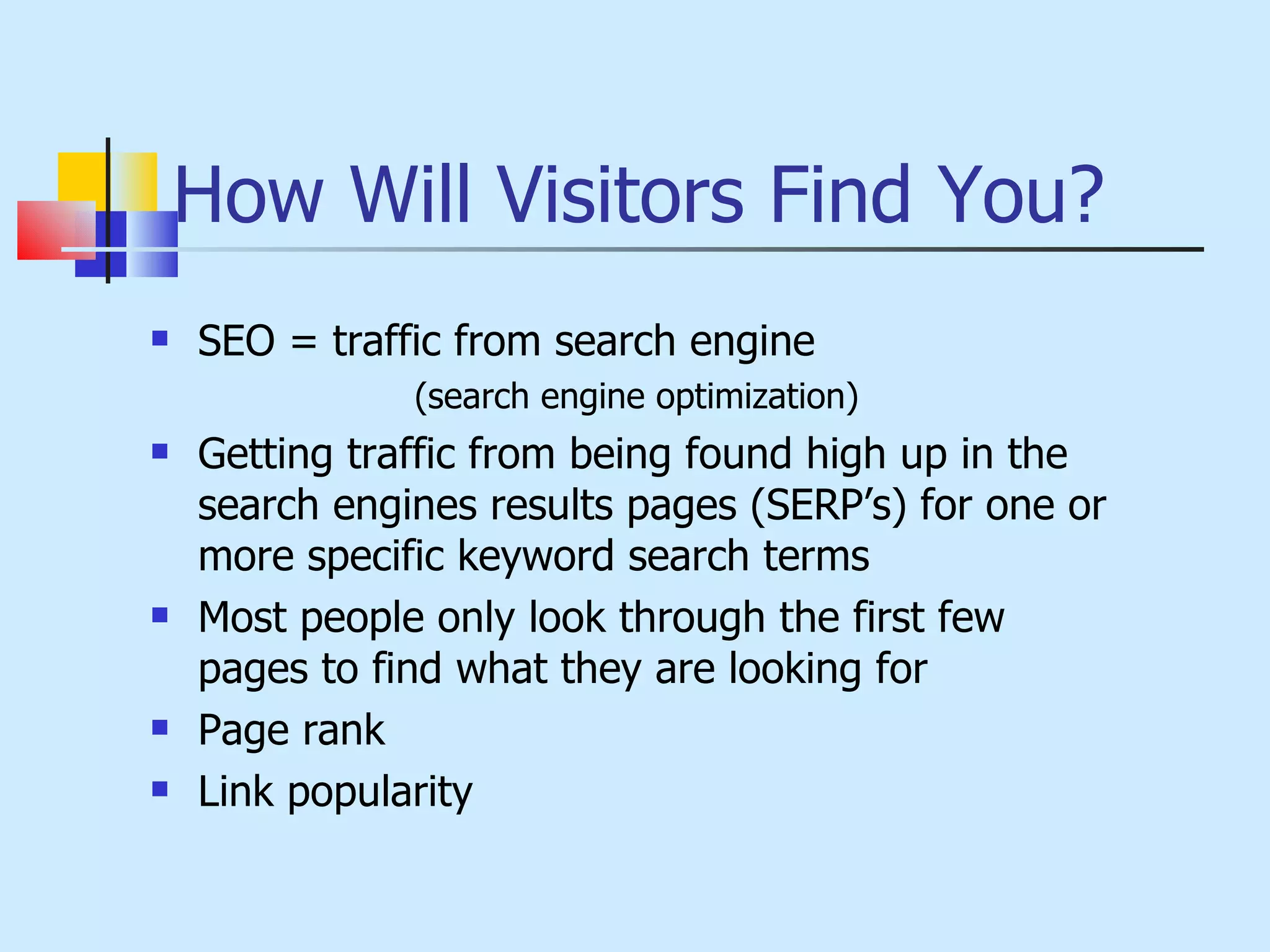 How Will Visitors Find You?

- SEO = traffic from search engine
(search engine optimization)
- Getting traffic from being found high up in the search engines results pages (SERP’s) for one or more specific keyword search terms
- Most people only look through the first few pages to find what they are looking for
- Page rank
- Link popularity